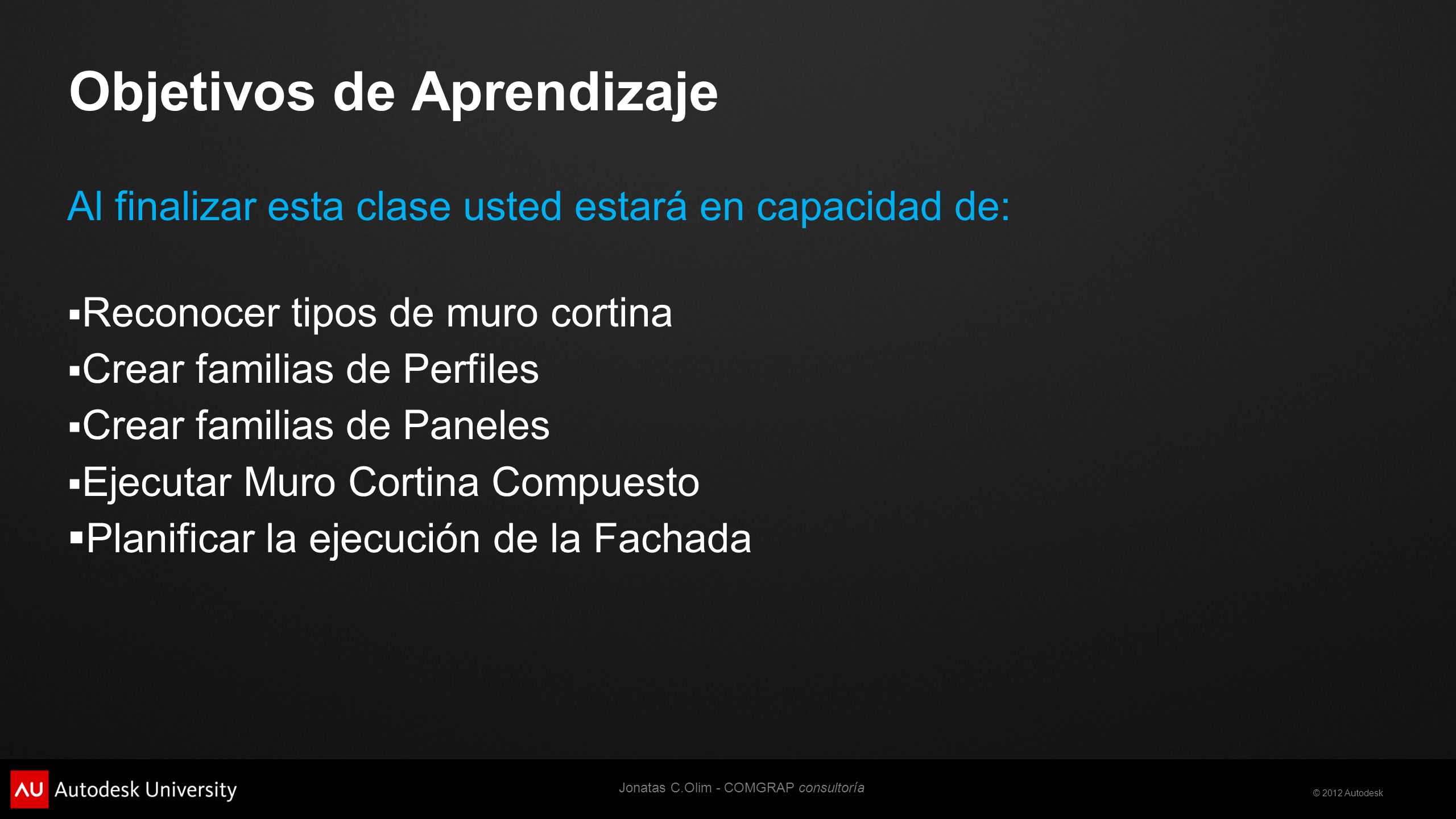 Objetivos de Aprendizaje

Al finalizar esta clase usted estará en capacidad de:

▪Reconocer tipos de muro cortina
▪Crear familias de Perfiles
▪Crear familias de Paneles
▪Ejecutar Muro Cortina Compuesto
▪Planificar la ejecución de la Fachada

AU Autodesk University

Jonatas C.Olim - COMGRAP consultoría

© 2012 Autodesk